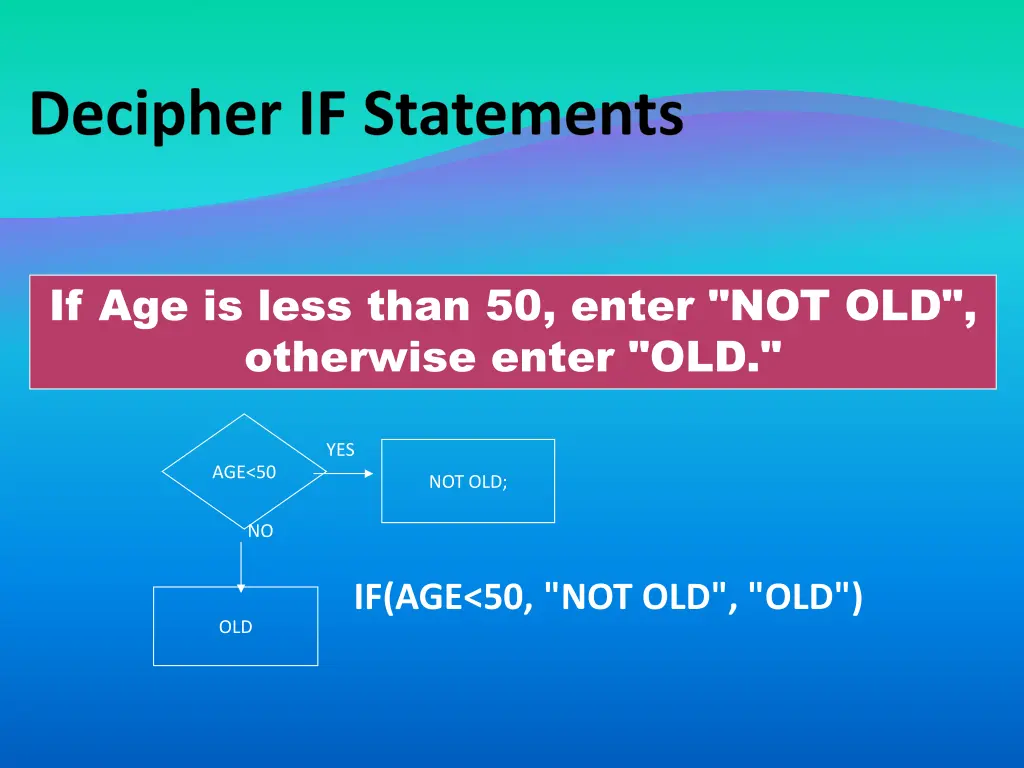 Decipher IF Statements

If Age is less than 50, enter "NOT OLD", otherwise enter "OLD."

AGE<50

YES

NOT OLD;

NO

OLD

IF(AGE<50, "NOT OLD", "OLD")